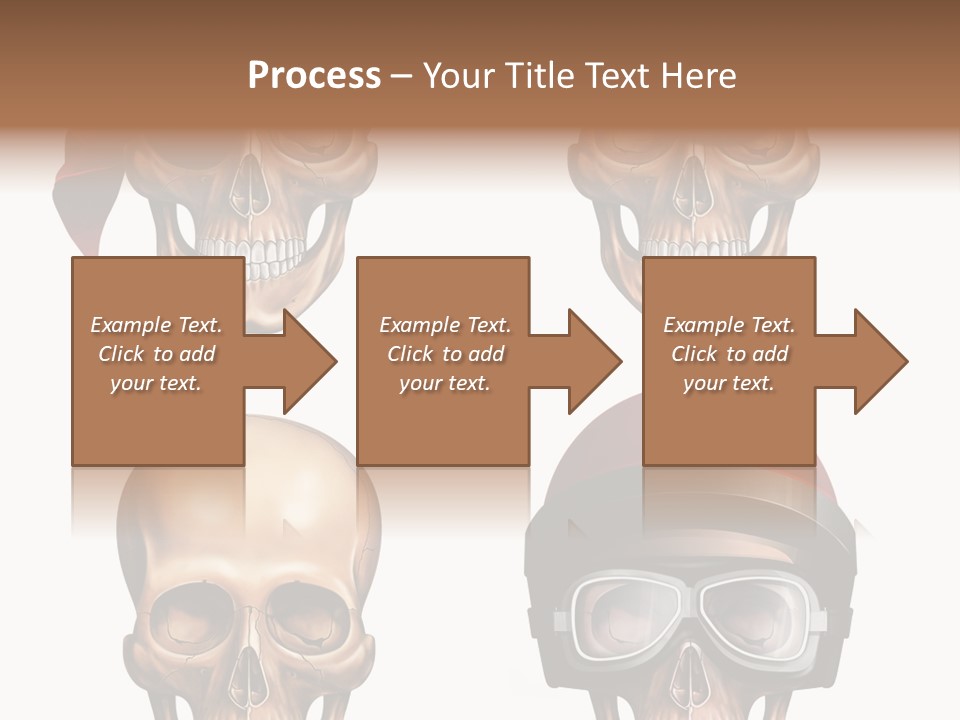 Process – Your Title Text Here

Example Text. Click to add your text.

Example Text. Click to add your text.

Example Text. Click to add your text.